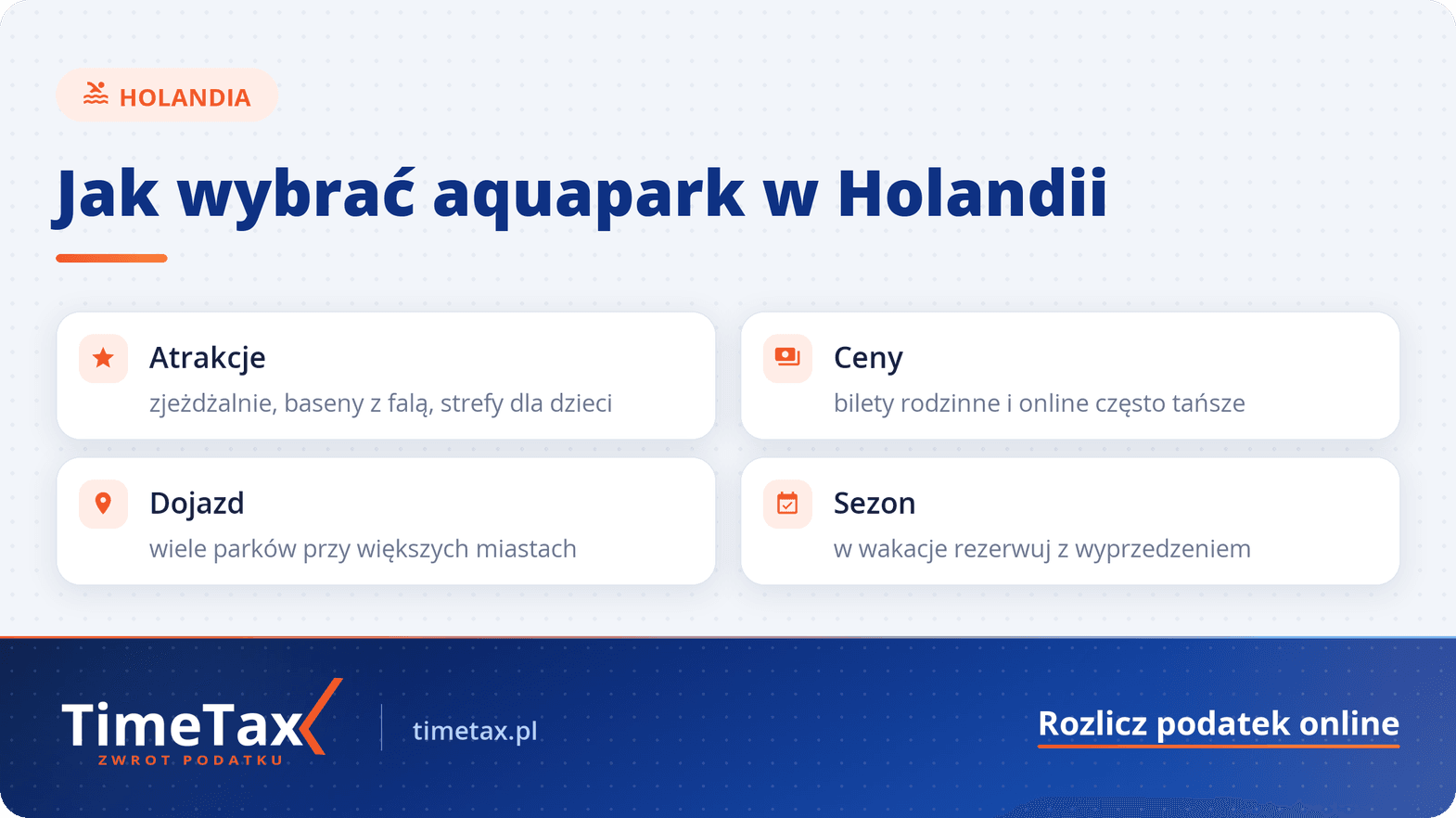 HOLANDIA

Jak wybrać aquapark w Holandii

Atrakcje
zjeżdżalnie, baseny z falą, strefy dla dzieci

Ceny
bilety rodzinne i online często tańsze

Dojazd
wiele parków przy większych miastach

Sezon
w wakacje rezerwuj z wyprzedzeniem

TimeTax
ZWROT PODATKU

timetax.pl

Rozlicz podatek online